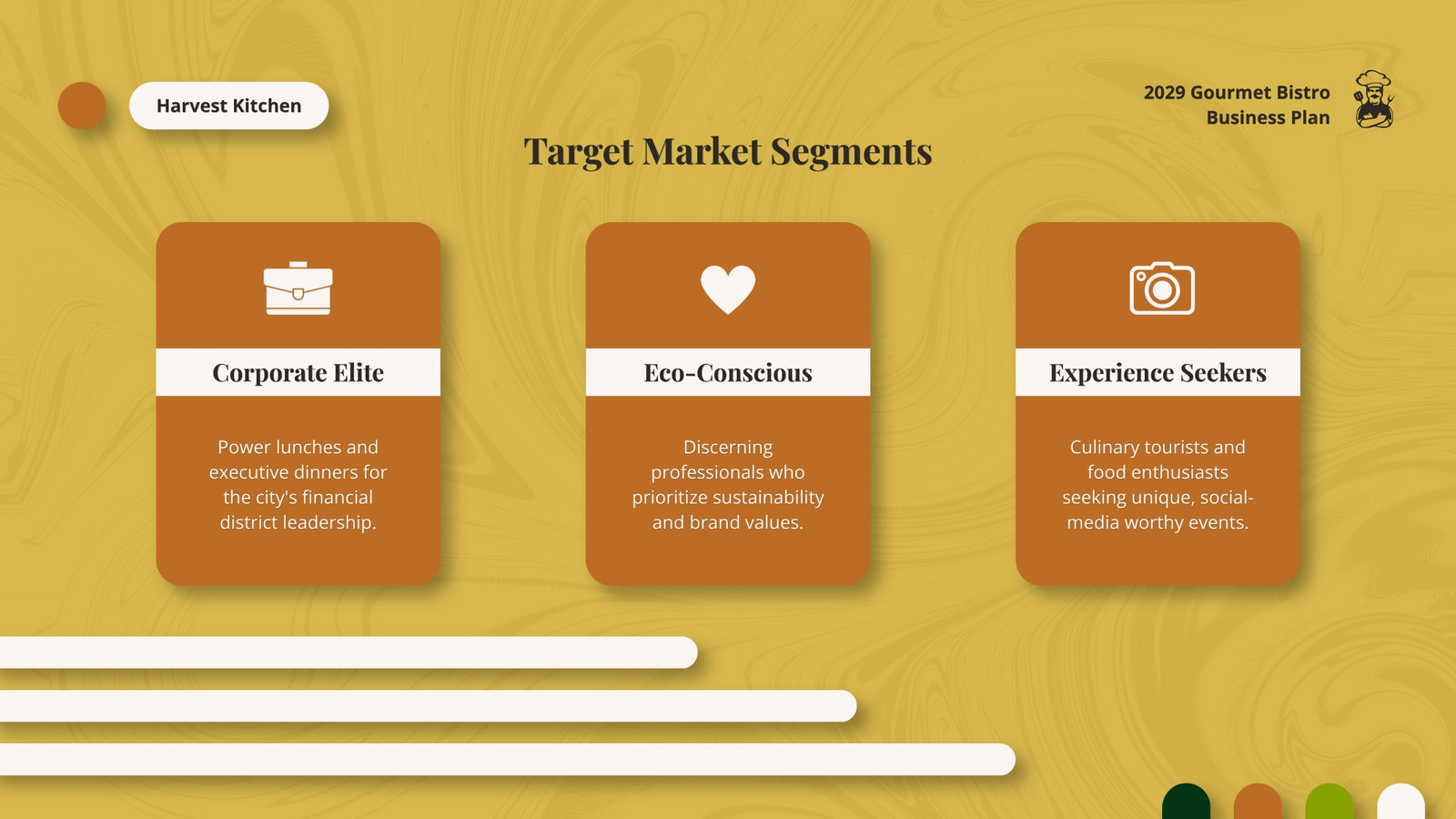 Harvest Kitchen

2029 Gourmet Bistro Business Plan

Target Market Segments

Corporate Elite

Power lunches and executive dinners for the city's financial district leadership.

Eco-Conscious

Discerning professionals who prioritize sustainability and brand values.

Experience Seekers

Culinary tourists and food enthusiasts seeking unique, social-media worthy events.